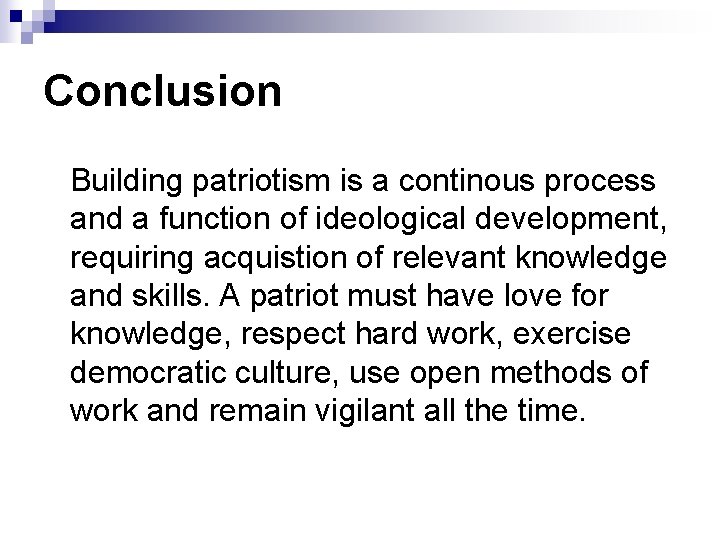 Conclusion

Building patriotism is a continous process and a function of ideological development, requiring acquistion of relevant knowledge and skills. A patriot must have love for knowledge, respect hard work, exercise democratic culture, use open methods of work and remain vigilant all the time.